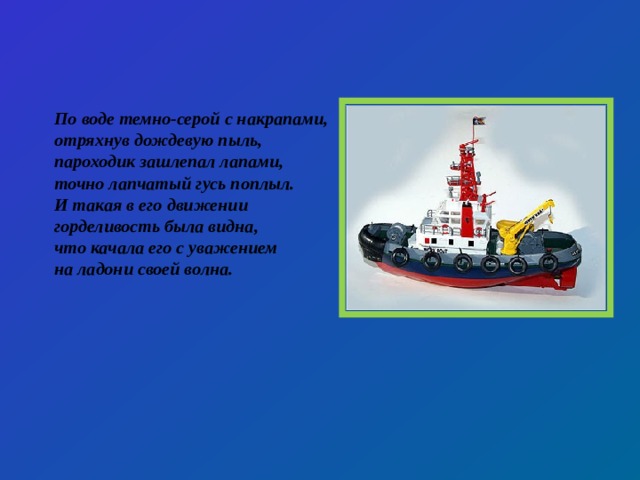 По воде темно-серой с накрапами,
отряхнув дождевую пыль,
пароходик зашлепал лапами,
точно лапчатый гусь поплыл.
И такая в его движении
горделивость была видна,
что качала его с уважением
на ладони своей волна.